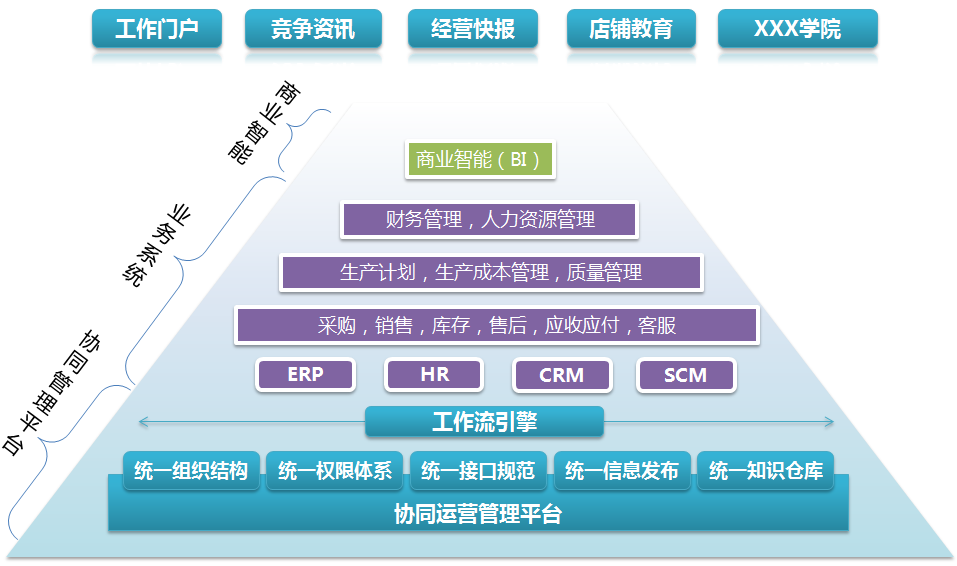 工作门户　竞争资讯　经营快报　店铺教育　XXX学院

商业智能

业务系统

协同管理平台

商业智能（BI）

财务管理，人力资源管理

生产计划，生产成本管理，质量管理

采购，销售，库存，售后，应收应付，客服

ERP　HR　CRM　SCM

工作流引擎

统一组织结构　统一权限体系　统一接口规范　统一信息发布　统一知识仓库

协同运营管理平台